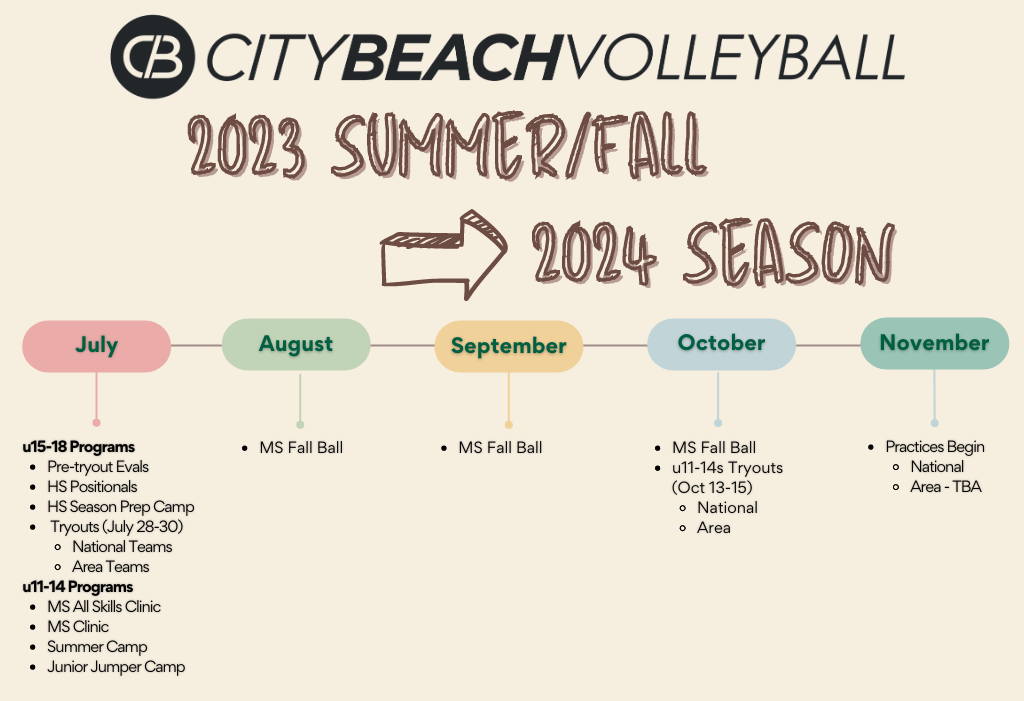 CB CITYBEACHVOLLEYBALL

2023 SUMMER/FALL

2024 SEASON

July

u15-18 Programs
- Pre-tryout Evals
- HS Positionals
- HS Season Prep Camp
- Tryouts (July 28-30)
  - National Teams
  - Area Teams

u11-14 Programs
- MS All Skills Clinic
- MS Clinic
- Summer Camp
- Junior Jumper Camp

August

- MS Fall Ball

September

- MS Fall Ball

October

- MS Fall Ball
- u11-14s Tryouts (Oct 13-15)
  - National
  - Area

November

- Practices Begin
  - National
  - Area - TBA